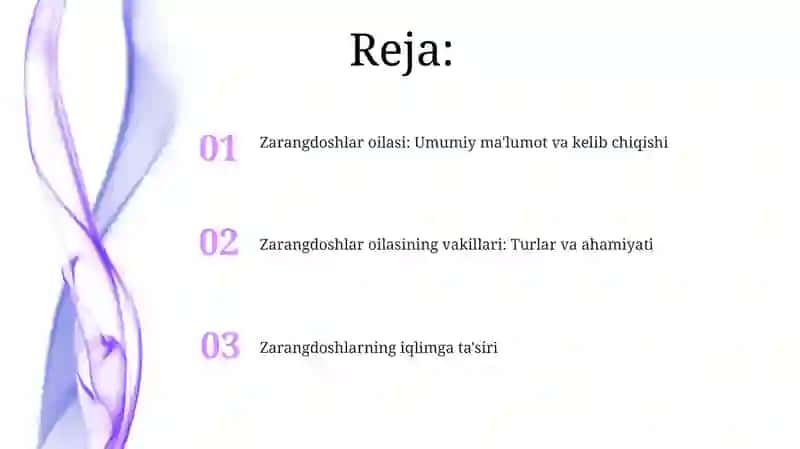 Reja:

01 Zarangdoshlar oilasi: Umumiy ma'lumot va kelib chiqishi

02 Zarangdoshlar oilasining vakillari: Turlar va ahamiyati

03 Zarangdoshlarning iqlimga ta'siri